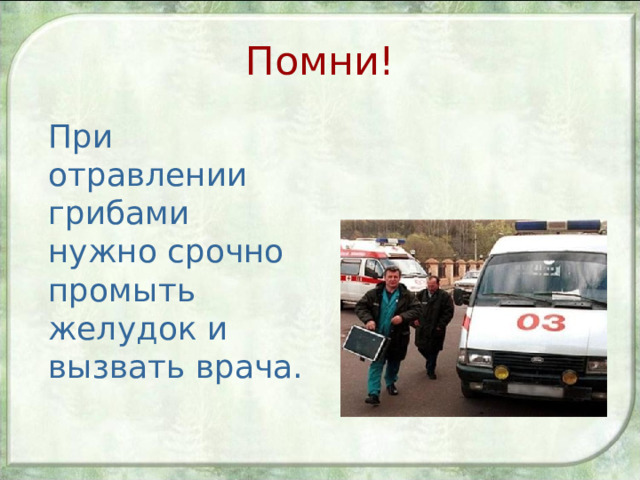 Помни!

При отравлении грибами нужно срочно промыть желудок и вызвать врача.

03